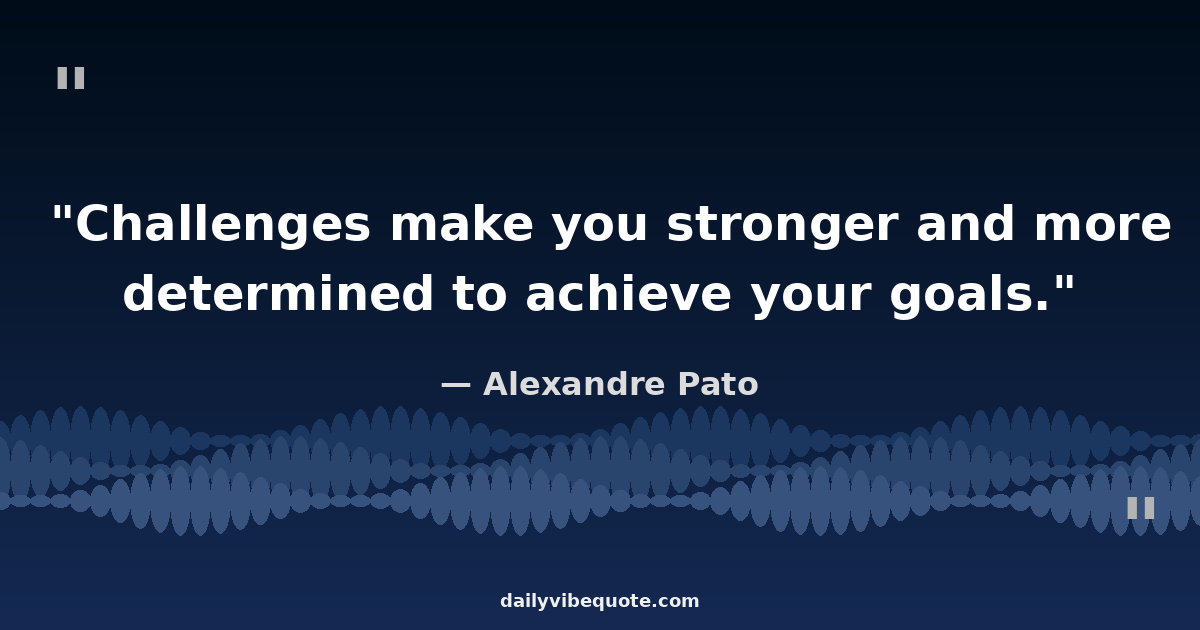 "

"Challenges make you stronger and more determined to achieve your goals."

— Alexandre Pato

"

dailyvibequote.com